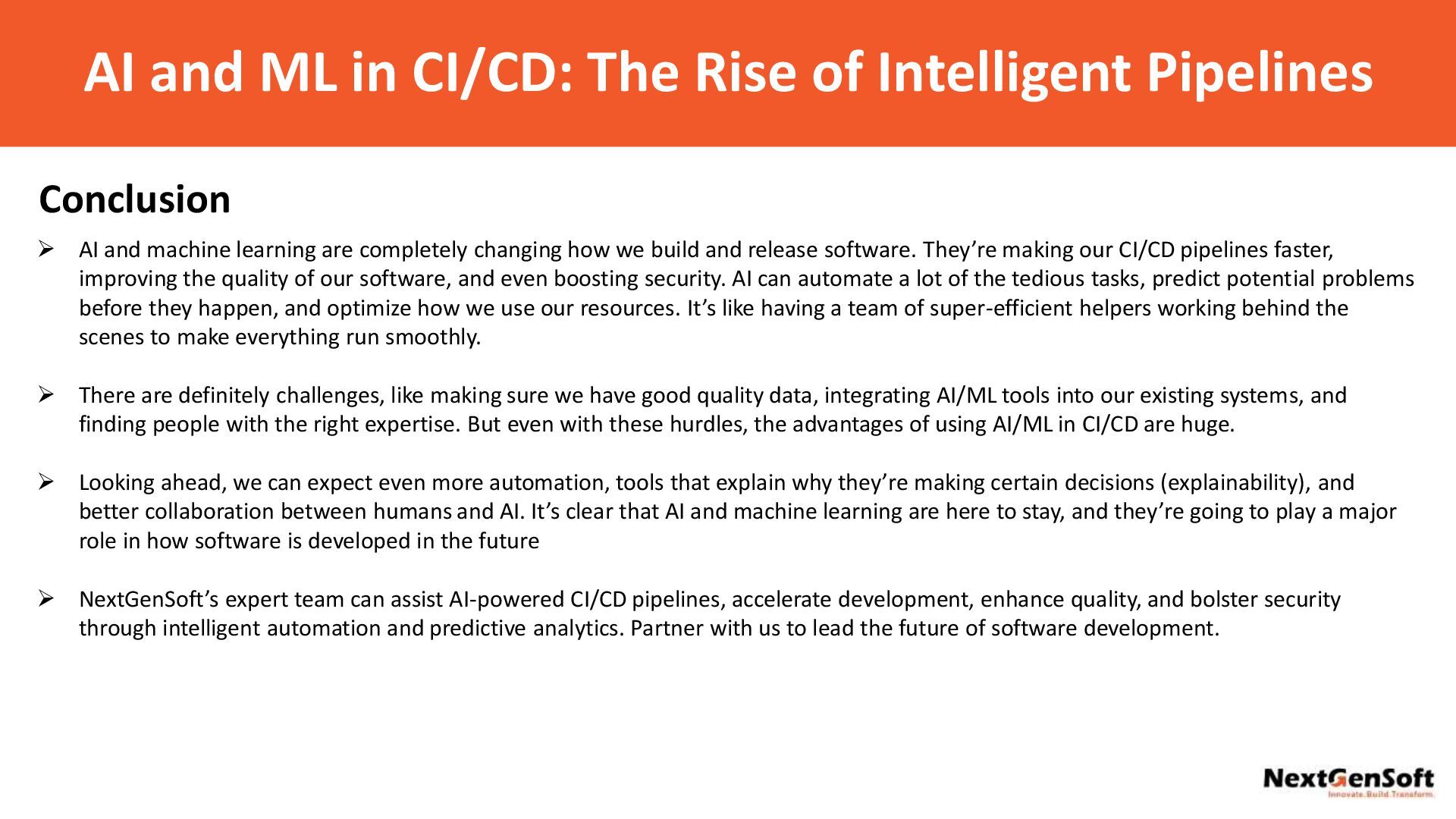 AI and ML in CI/CD: The Rise of Intelligent Pipelines

Conclusion

➢ AI and machine learning are completely changing how we build and release software. They're making our CI/CD pipelines faster, improving the quality of our software, and even boosting security. AI can automate a lot of the tedious tasks, predict potential problems before they happen, and optimize how we use our resources. It's like having a team of super-efficient helpers working behind the scenes to make everything run smoothly.

➢ There are definitely challenges, like making sure we have good quality data, integrating AI/ML tools into our existing systems, and finding people with the right expertise. But even with these hurdles, the advantages of using AI/ML in CI/CD are huge.

➢ Looking ahead, we can expect even more automation, tools that explain why they're making certain decisions (explainability), and better collaboration between humans and AI. It's clear that AI and machine learning are here to stay, and they're going to play a major role in how software is developed in the future

➢ NextGenSoft's expert team can assist AI-powered CI/CD pipelines, accelerate development, enhance quality, and bolster security through intelligent automation and predictive analytics. Partner with us to lead the future of software development.

NextGenSoft
Innovate. Build. Transform.